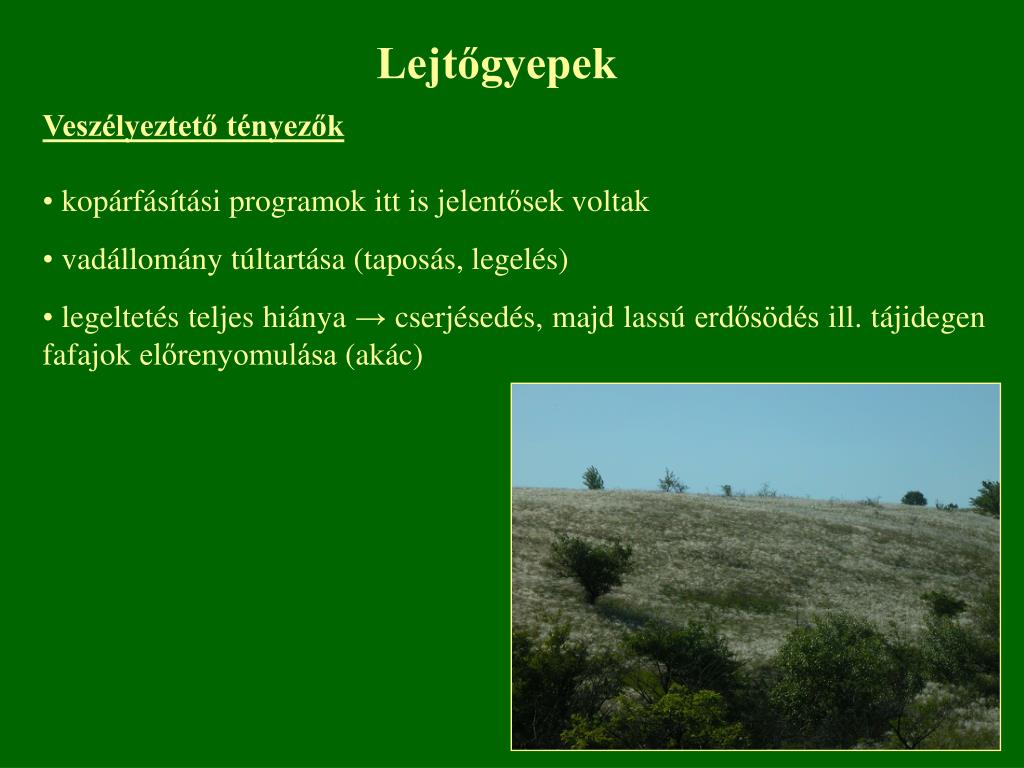 Lejtőgyepek

Veszélyeztető tényezők

• kopárfásítási programok itt is jelentősek voltak

• vadállomány túltartása (taposás, legelés)

• legeltetés teljes hiánya → cserjésedés, majd lassú erdősödés ill. tájidegen fafajok előrenyomulása (akác)